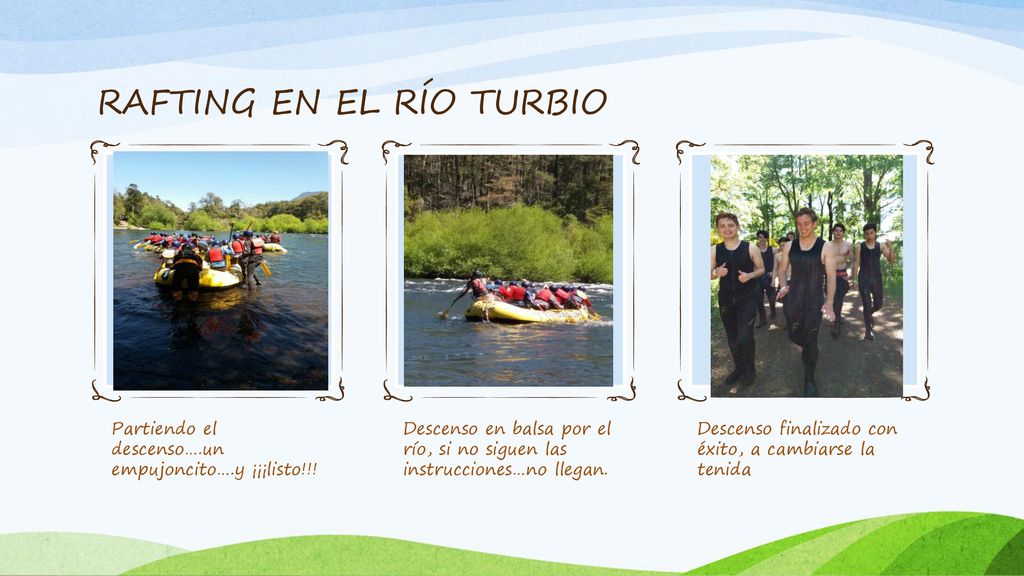 RAFTING EN EL RÍO TURBIO

Partiendo el descenso….un empujoncito….y ¡¡¡listo!!!

Descenso en balsa por el río, si no siguen las instrucciones…no llegan.

Descenso finalizado con éxito, a cambiarse la tenida